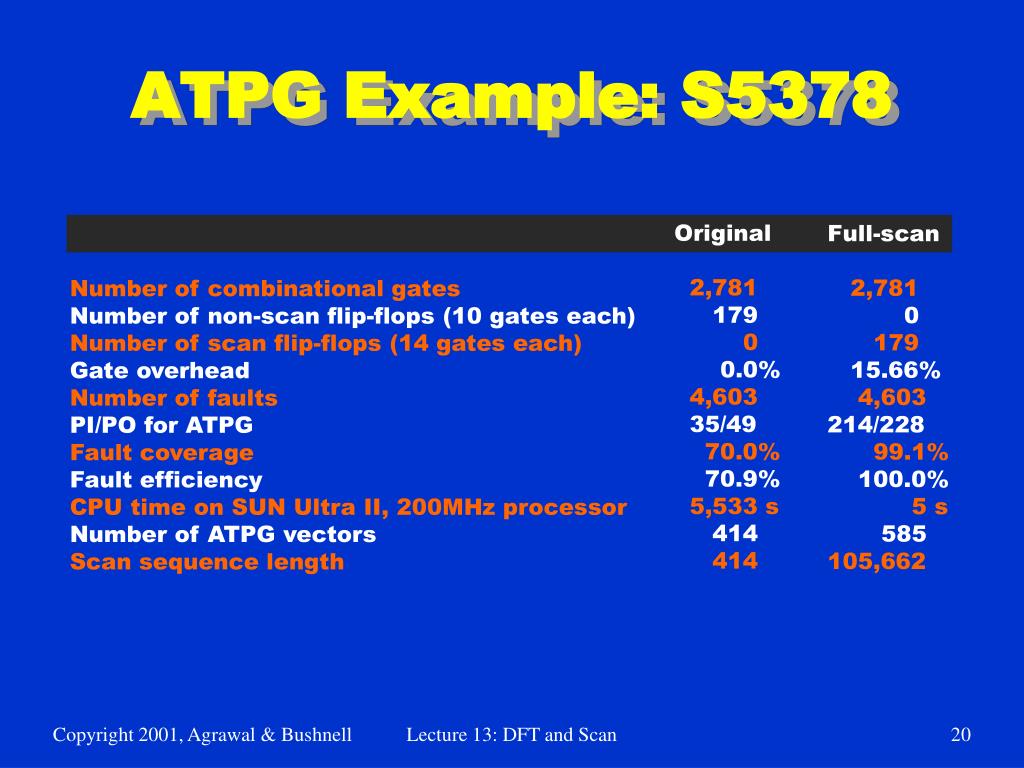 ATPG Example: S5378

| | Original | Full-scan |
|---|---|---|
| Number of combinational gates | 2,781 | 2,781 |
| Number of non-scan flip-flops (10 gates each) | 179 | 0 |
| Number of scan flip-flops (14 gates each) | 0 | 179 |
| Gate overhead | 0.0% | 15.66% |
| Number of faults | 4,603 | 4,603 |
| PI/PO for ATPG | 35/49 | 214/228 |
| Fault coverage | 70.0% | 99.1% |
| Fault efficiency | 70.9% | 100.0% |
| CPU time on SUN Ultra II, 200MHz processor | 5,533 s | 5 s |
| Number of ATPG vectors | 414 | 585 |
| Scan sequence length | 414 | 105,662 |

Copyright 2001, Agrawal & Bushnell

Lecture 13: DFT and Scan

20